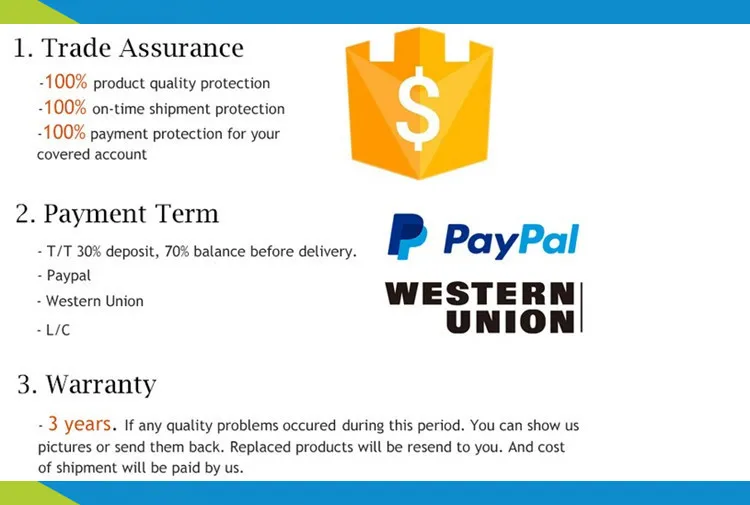 1. Trade Assurance

-100% product quality protection
-100% on-time shipment protection
-100% payment protection for your covered account

$

2. Payment Term

- T/T 30% deposit, 70% balance before delivery.
- Paypal
- Western Union
- L/C

PayPal

WESTERN UNION

3. Warranty

- 3 years. If any quality problems occured during this period. You can show us pictures or send them back. Replaced products will be resend to you. And cost of shipment will be paid by us.